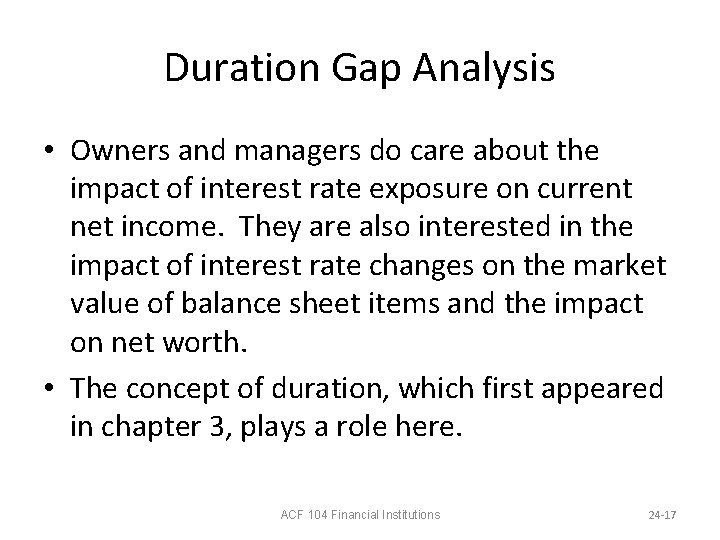 Duration Gap Analysis

• Owners and managers do care about the impact of interest rate exposure on current net income. They are also interested in the impact of interest rate changes on the market value of balance sheet items and the impact on net worth.

• The concept of duration, which first appeared in chapter 3, plays a role here.

ACF 104 Financial Institutions

24-17